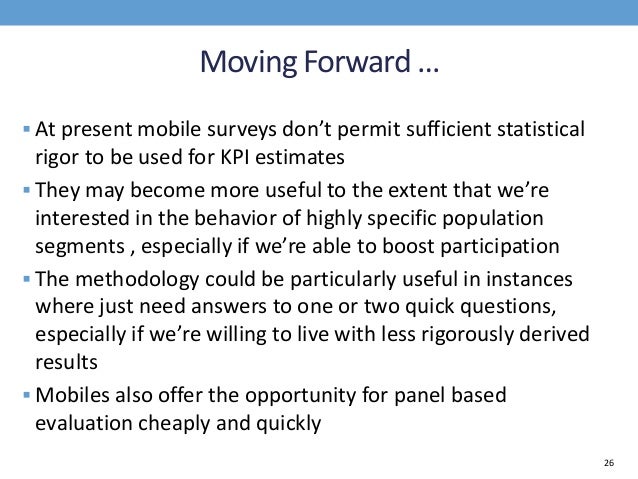 Moving Forward …

▪ At present mobile surveys don’t permit sufficient statistical rigor to be used for KPI estimates

▪ They may become more useful to the extent that we’re interested in the behavior of highly specific population segments , especially if we’re able to boost participation

▪ The methodology could be particularly useful in instances where just need answers to one or two quick questions, especially if we’re willing to live with less rigorously derived results

▪ Mobiles also offer the opportunity for panel based evaluation cheaply and quickly

26